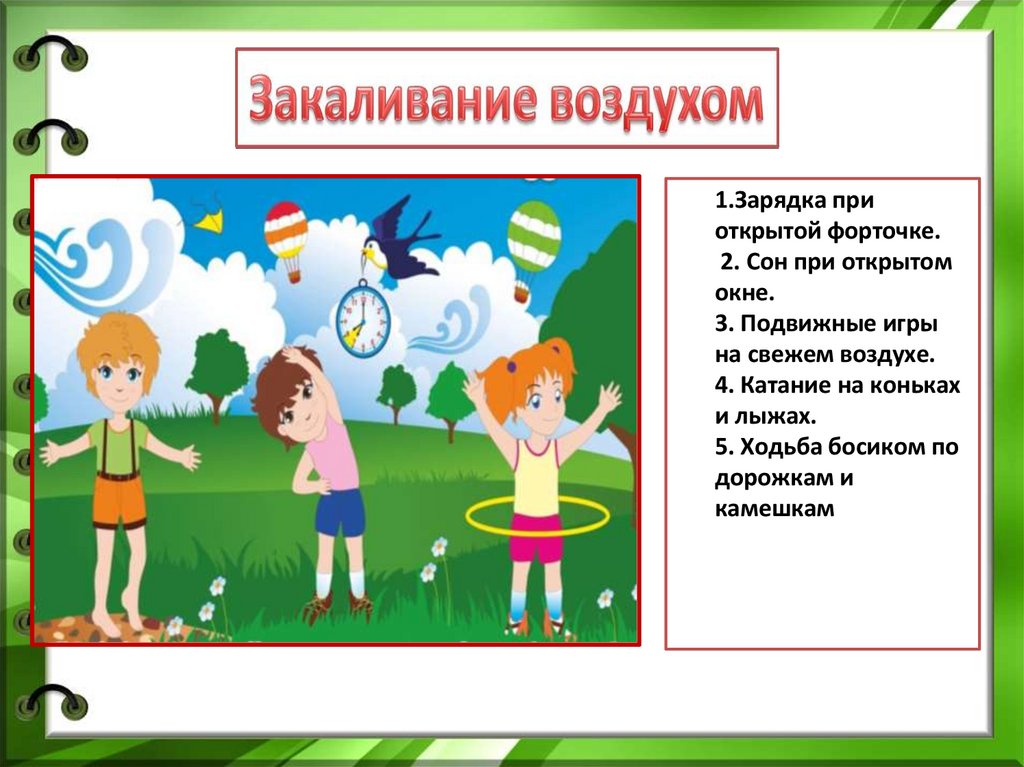 Закаливание воздухом

1.Зарядка при открытой форточке.
2. Сон при открытом окне.
3. Подвижные игры на свежем воздухе.
4. Катание на коньках и лыжах.
5. Ходьба босиком по дорожкам и камешкам